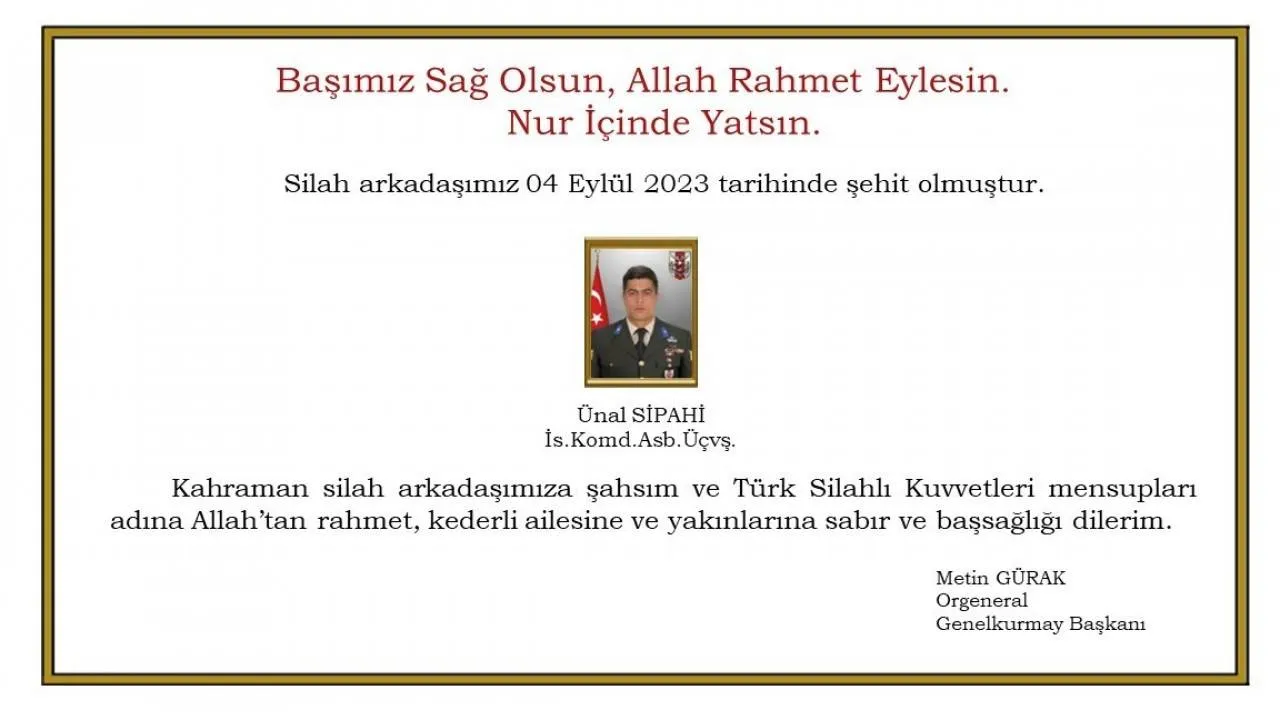 Başımız Sağ Olsun, Allah Rahmet Eylesin.
Nur İçinde Yatsın.

Silah arkadaşımız 04 Eylül 2023 tarihinde şehit olmuştur.

Ünal SİPAHİ
İs.Komd.Asb.Üçvş.

Kahraman silah arkadaşımıza şahsım ve Türk Silahlı Kuvvetleri mensupları adına Allah'tan rahmet, kederli ailesine ve yakınlarına sabır ve başsağlığı dilerim.

Metin GÜRAK
Orgeneral
Genelkurmay Başkanı